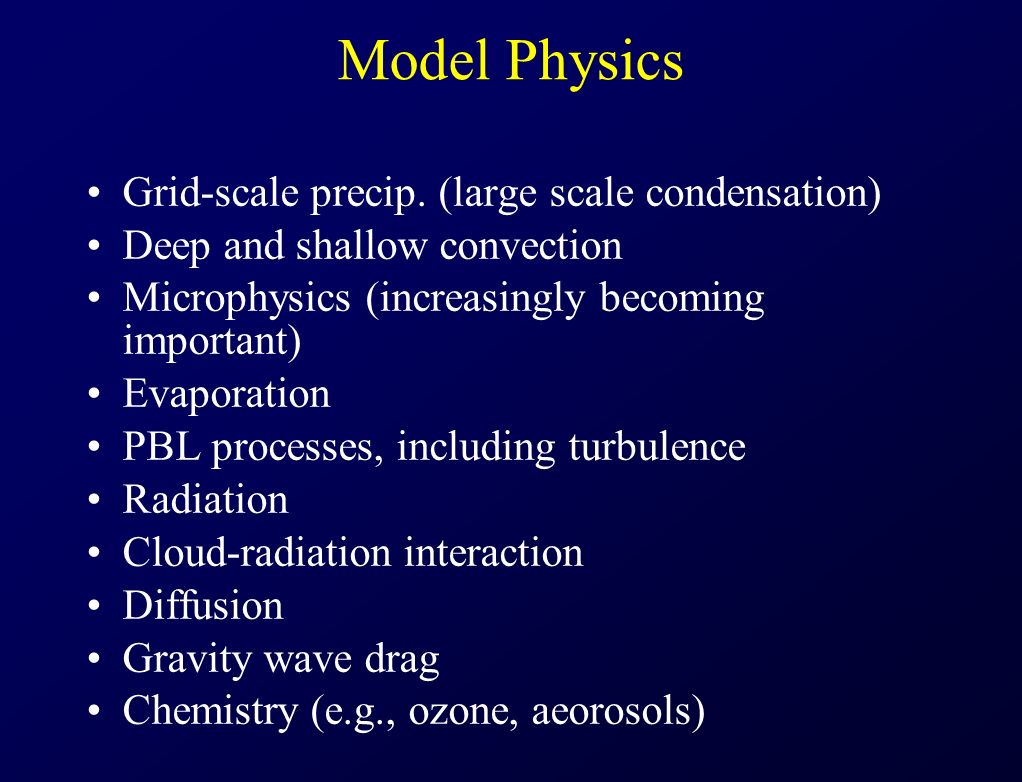 Model Physics

• Grid-scale precip. (large scale condensation)
• Deep and shallow convection
• Microphysics (increasingly becoming important)
• Evaporation
• PBL processes, including turbulence
• Radiation
• Cloud-radiation interaction
• Diffusion
• Gravity wave drag
• Chemistry (e.g., ozone, aeorosols)